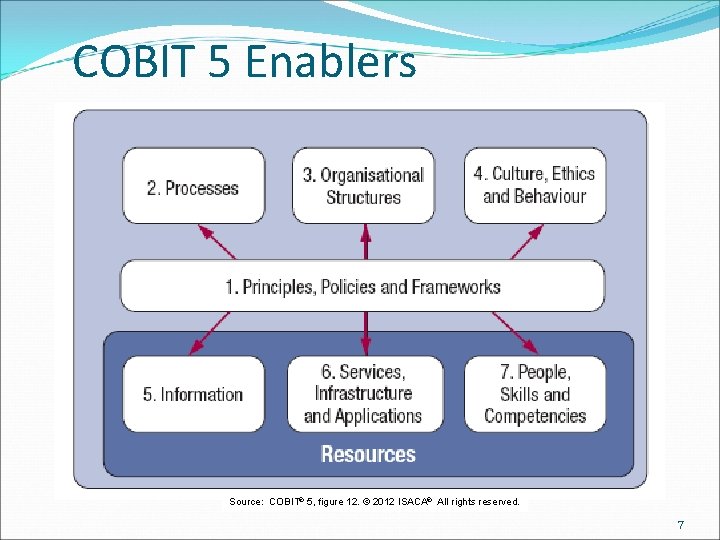 COBIT 5 Enablers

2. Processes

3. Organisational Structures

4. Culture, Ethics and Behaviour

1. Principles, Policies and Frameworks

5. Information

6. Services, Infrastructure and Applications

7. People, Skills and Competencies

Resources

Source: COBIT® 5, figure 12. © 2012 ISACA® All rights reserved.

7